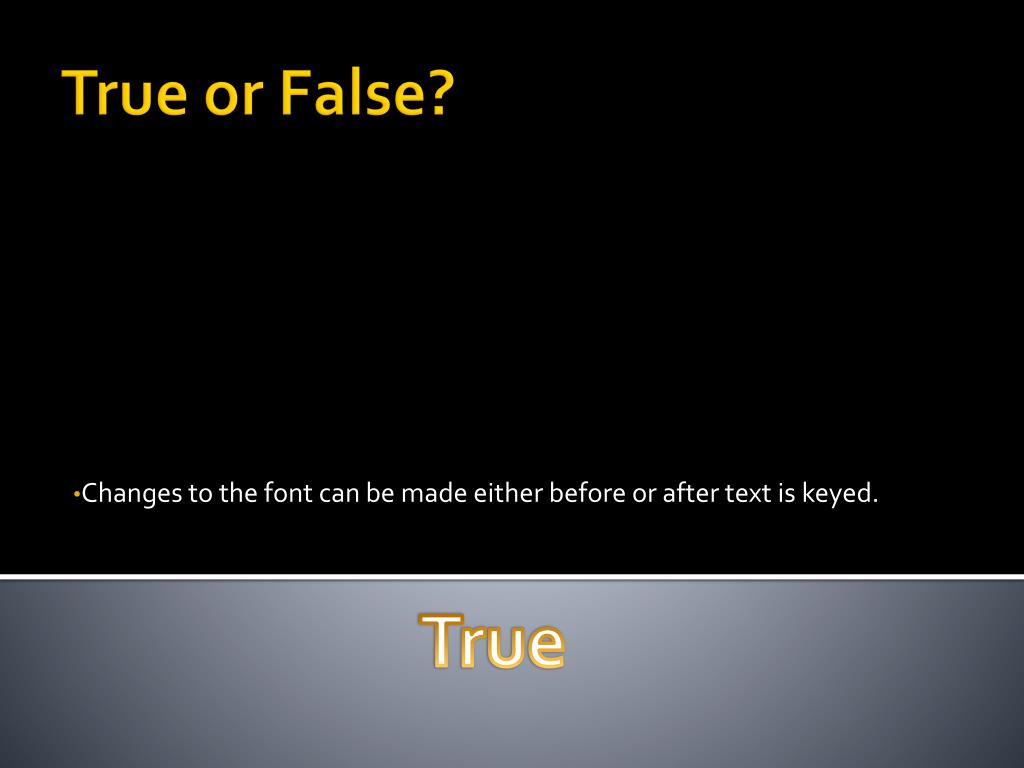 True or False?

•Changes to the font can be made either before or after text is keyed.

True